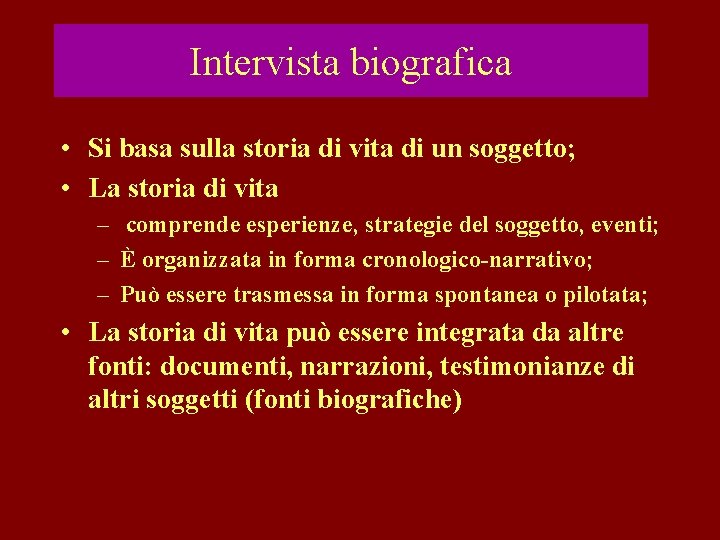 Intervista biografica

• Si basa sulla storia di vita di un soggetto;
• La storia di vita
– comprende esperienze, strategie del soggetto, eventi;
– È organizzata in forma cronologico-narrativo;
– Può essere trasmessa in forma spontanea o pilotata;
• La storia di vita può essere integrata da altre fonti: documenti, narrazioni, testimonianze di altri soggetti (fonti biografiche)